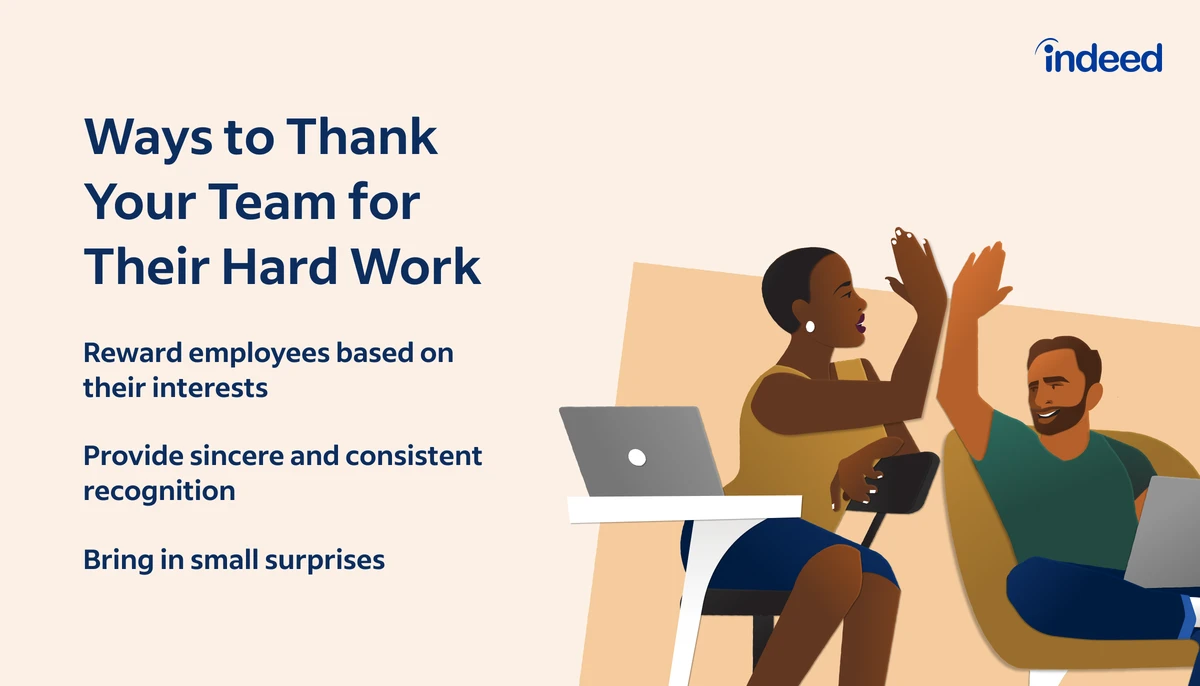 indeed

Ways to Thank Your Team for Their Hard Work

Reward employees based on their interests

Provide sincere and consistent recognition

Bring in small surprises